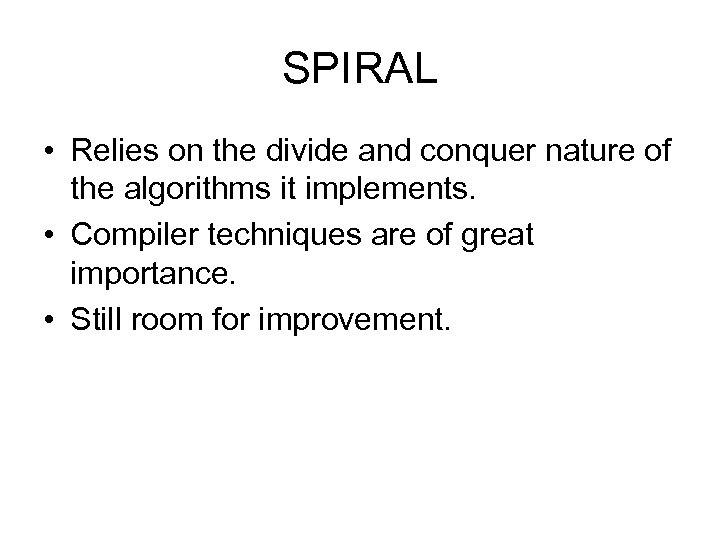 SPIRAL

• Relies on the divide and conquer nature of the algorithms it implements.
• Compiler techniques are of great importance.
• Still room for improvement.